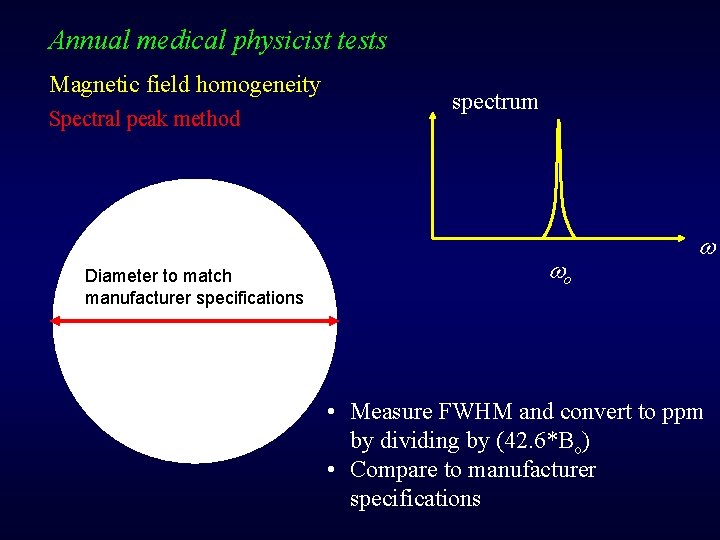 Annual medical physicist tests

Magnetic field homogeneity

Spectral peak method

spectrum

$\omega$

$\omega_o$

Diameter to match manufacturer specifications

• Measure FWHM and convert to ppm by dividing by (42.6*$B_o$)
• Compare to manufacturer specifications